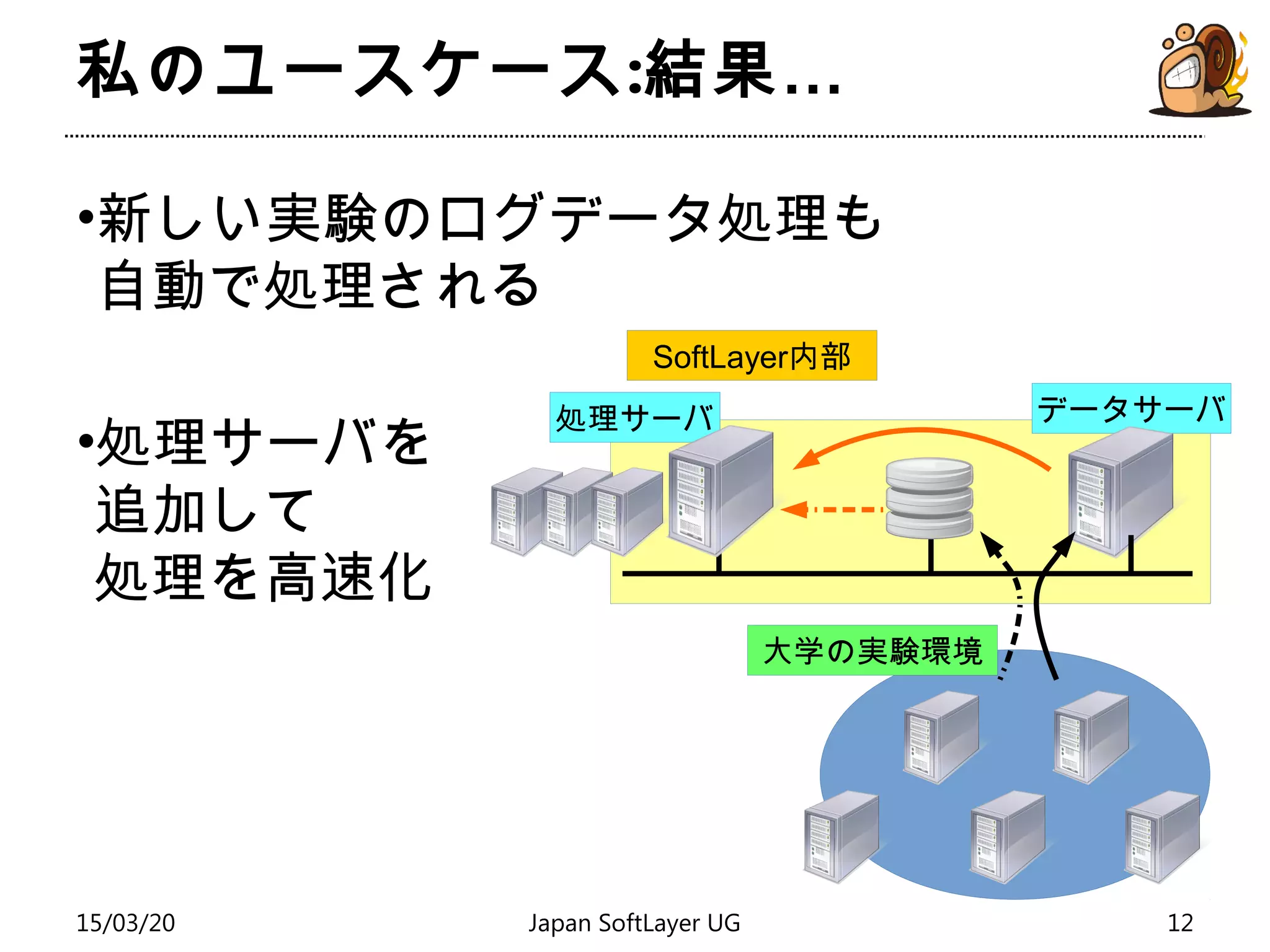 私のユースケース:結果...

•新しい実験のログデータ処理も自動で処理される

•処理サーバを追加して処理を高速化

SoftLayer内部

処理サーバ

データサーバ

大学の実験環境

15/03/20

Japan SoftLayer UG

12